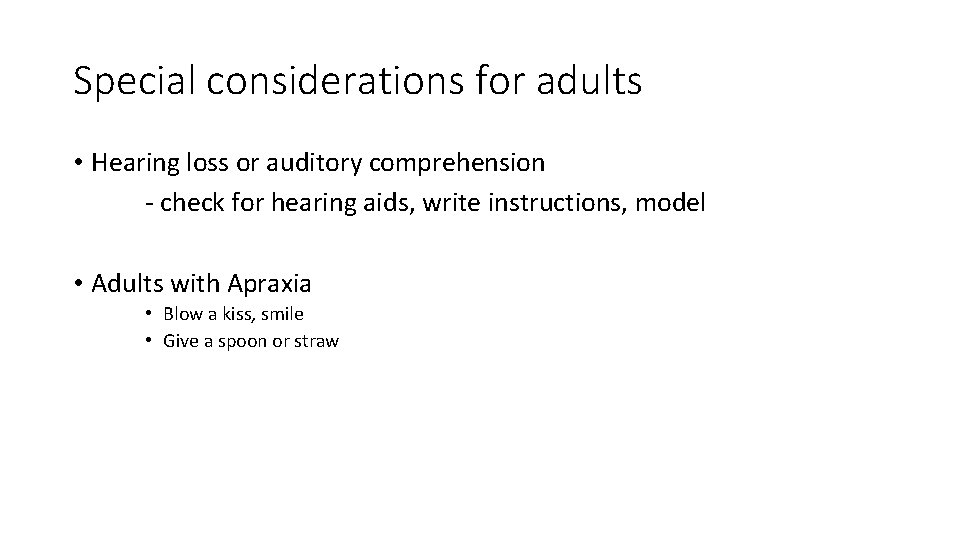 Special considerations for adults

• Hearing loss or auditory comprehension
- check for hearing aids, write instructions, model

• Adults with Apraxia
• Blow a kiss, smile
• Give a spoon or straw